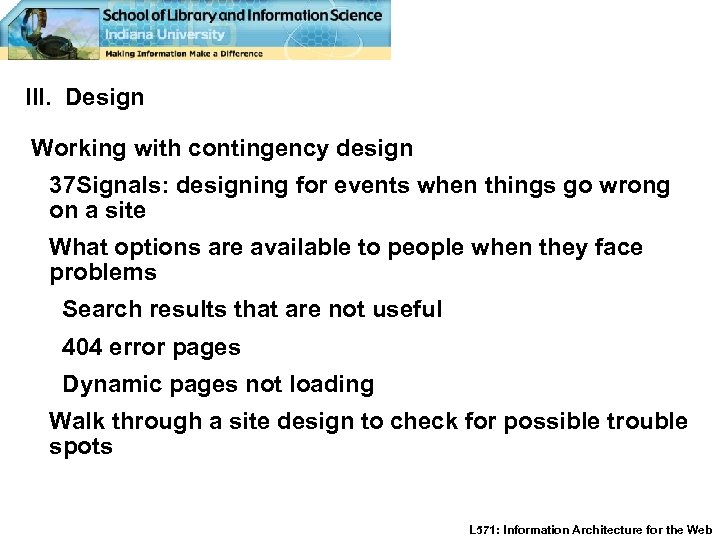 School of Library and Information Science
Indiana University
Making Information Make a Difference

III. Design

Working with contingency design

37Signals: designing for events when things go wrong on a site

What options are available to people when they face problems

Search results that are not useful

404 error pages

Dynamic pages not loading

Walk through a site design to check for possible trouble spots

L571: Information Architecture for the Web